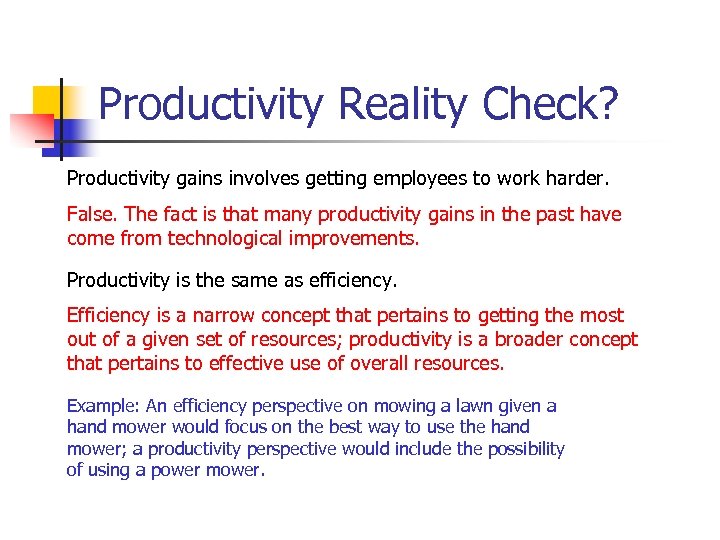 Productivity Reality Check?

Productivity gains involves getting employees to work harder.

False. The fact is that many productivity gains in the past have come from technological improvements.

Productivity is the same as efficiency.

Efficiency is a narrow concept that pertains to getting the most out of a given set of resources; productivity is a broader concept that pertains to effective use of overall resources.

Example: An efficiency perspective on mowing a lawn given a hand mower would focus on the best way to use the hand mower; a productivity perspective would include the possibility of using a power mower.